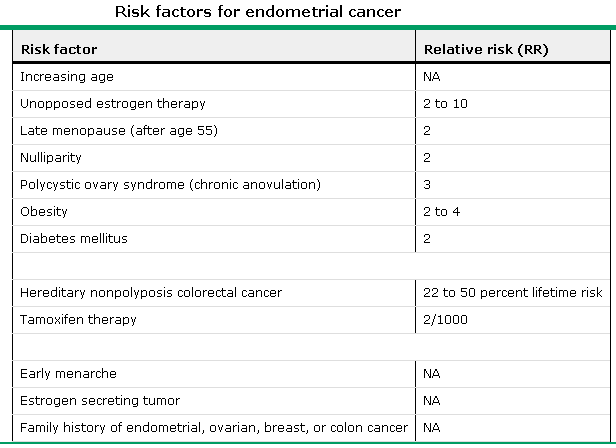 Risk factors for endometrial cancer

| Risk factor | Relative risk (RR) |
|---|---|
| Increasing age | NA |
| Unopposed estrogen therapy | 2 to 10 |
| Late menopause (after age 55) | 2 |
| Nulliparity | 2 |
| Polycystic ovary syndrome (chronic anovulation) | 3 |
| Obesity | 2 to 4 |
| Diabetes mellitus | 2 |
| | |
| Hereditary nonpolyposis colorectal cancer | 22 to 50 percent lifetime risk |
| Tamoxifen therapy | 2/1000 |
| | |
| Early menarche | NA |
| Estrogen secreting tumor | NA |
| Family history of endometrial, ovarian, breast, or colon cancer | NA |